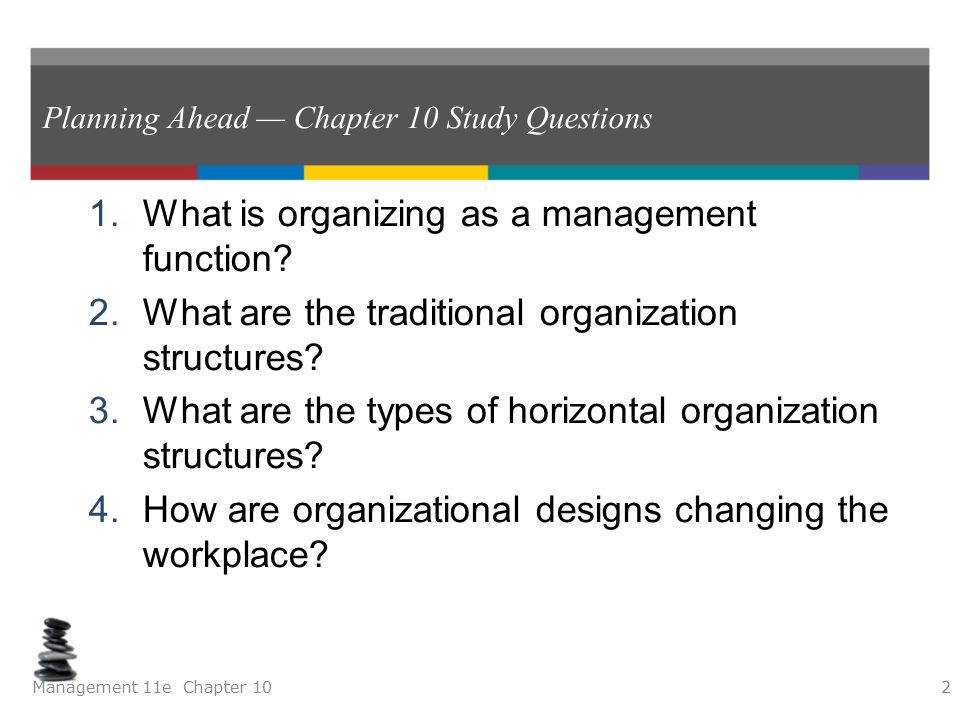 Planning Ahead — Chapter 10 Study Questions

1. What is organizing as a management function?
2. What are the traditional organization structures?
3. What are the types of horizontal organization structures?
4. How are organizational designs changing the workplace?

Management 11e Chapter 10

2